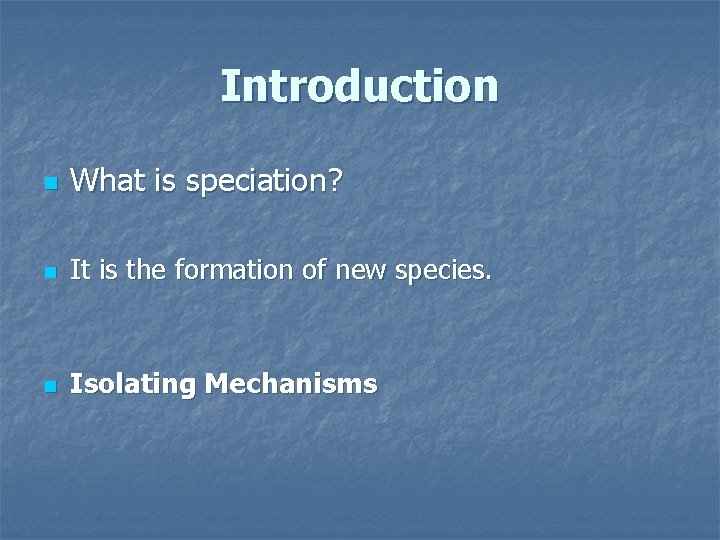 Introduction

What is speciation?

It is the formation of new species.

Isolating Mechanisms